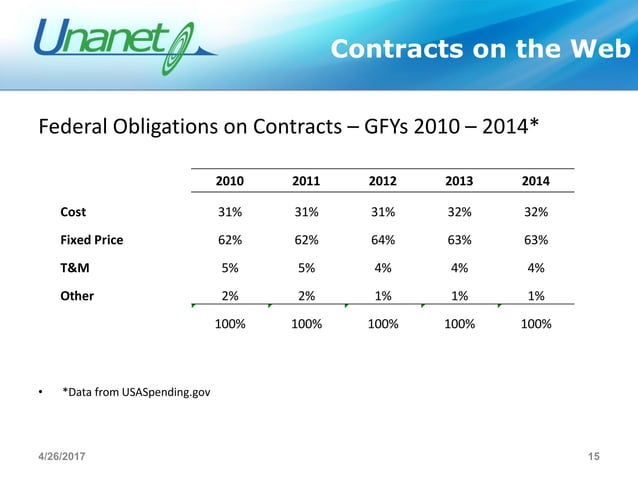 Unanet

Contracts on the Web

Federal Obligations on Contracts – GFYs 2010 – 2014*

| | 2010 | 2011 | 2012 | 2013 | 2014 |
|---|---|---|---|---|---|
| Cost | 31% | 31% | 31% | 32% | 32% |
| Fixed Price | 62% | 62% | 64% | 63% | 63% |
| T&M | 5% | 5% | 4% | 4% | 4% |
| Other | 2% | 2% | 1% | 1% | 1% |
| | 100% | 100% | 100% | 100% | 100% |

• *Data from USASpending.gov

4/26/2017

15